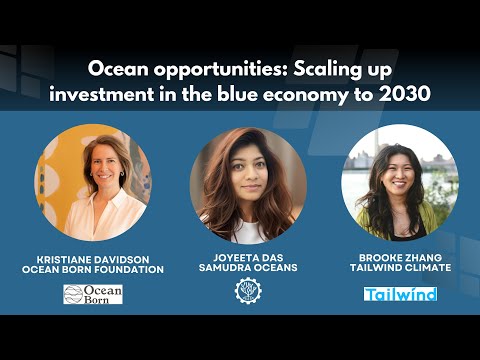 Ocean opportunities: Scaling up investment in the blue economy to 2030

KRISTIANE DAVIDSON
OCEAN BORN FOUNDATION

Ocean Born

JOYEETA DAS
SAMUDRA OCEANS

BROOKE ZHANG
TAILWIND CLIMATE

Tailwind